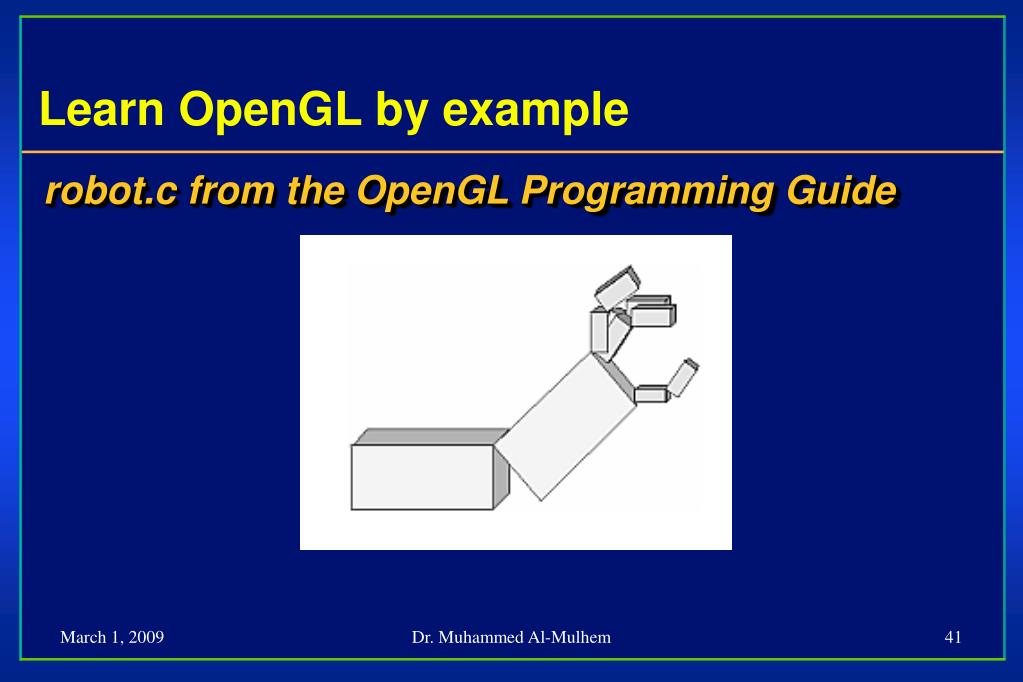 Learn OpenGL by example

robot.c from the OpenGL Programming Guide

March 1, 2009

Dr. Muhammed Al-Mulhem

41